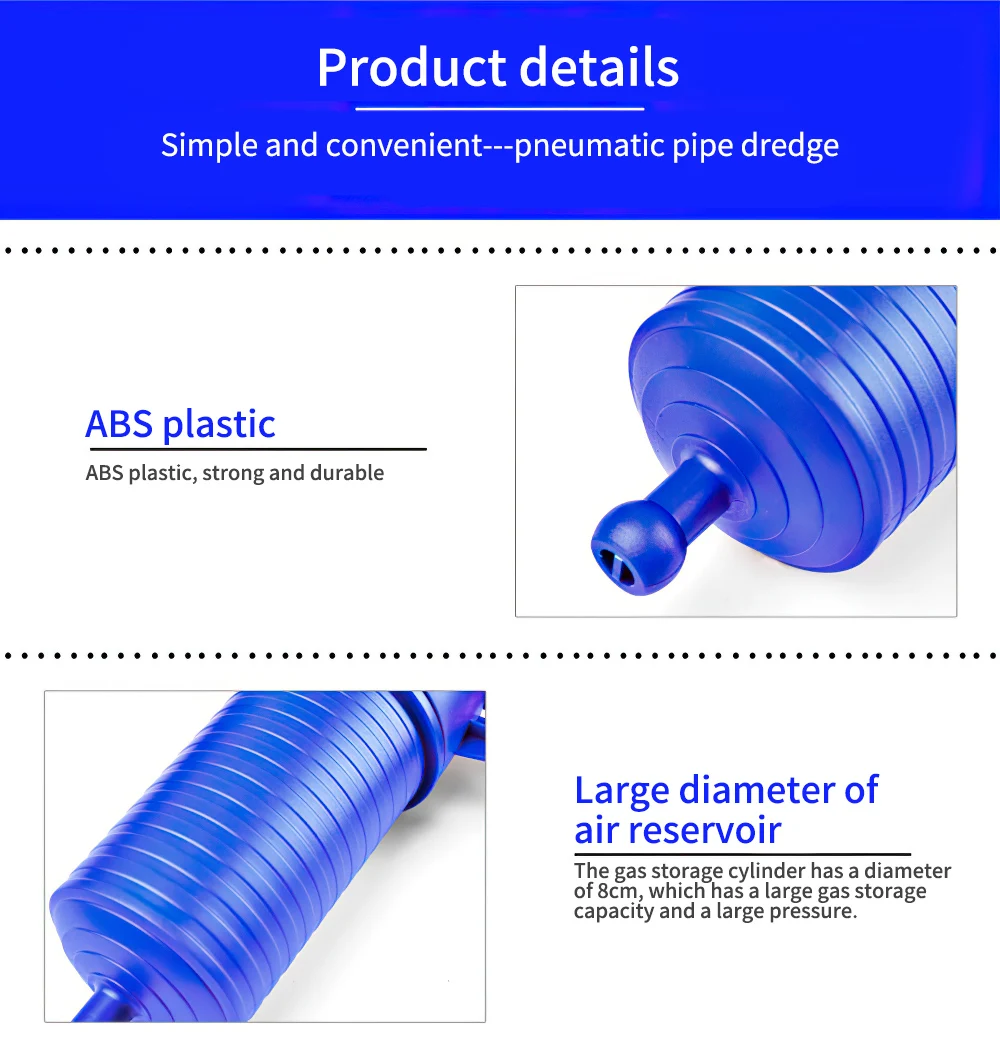 Product details

Simple and convenient---pneumatic pipe dredge

ABS plastic

ABS plastic, strong and durable

Large diameter of air reservoir

The gas storage cylinder has a diameter of 8cm, which has a large gas storage capacity and a large pressure.